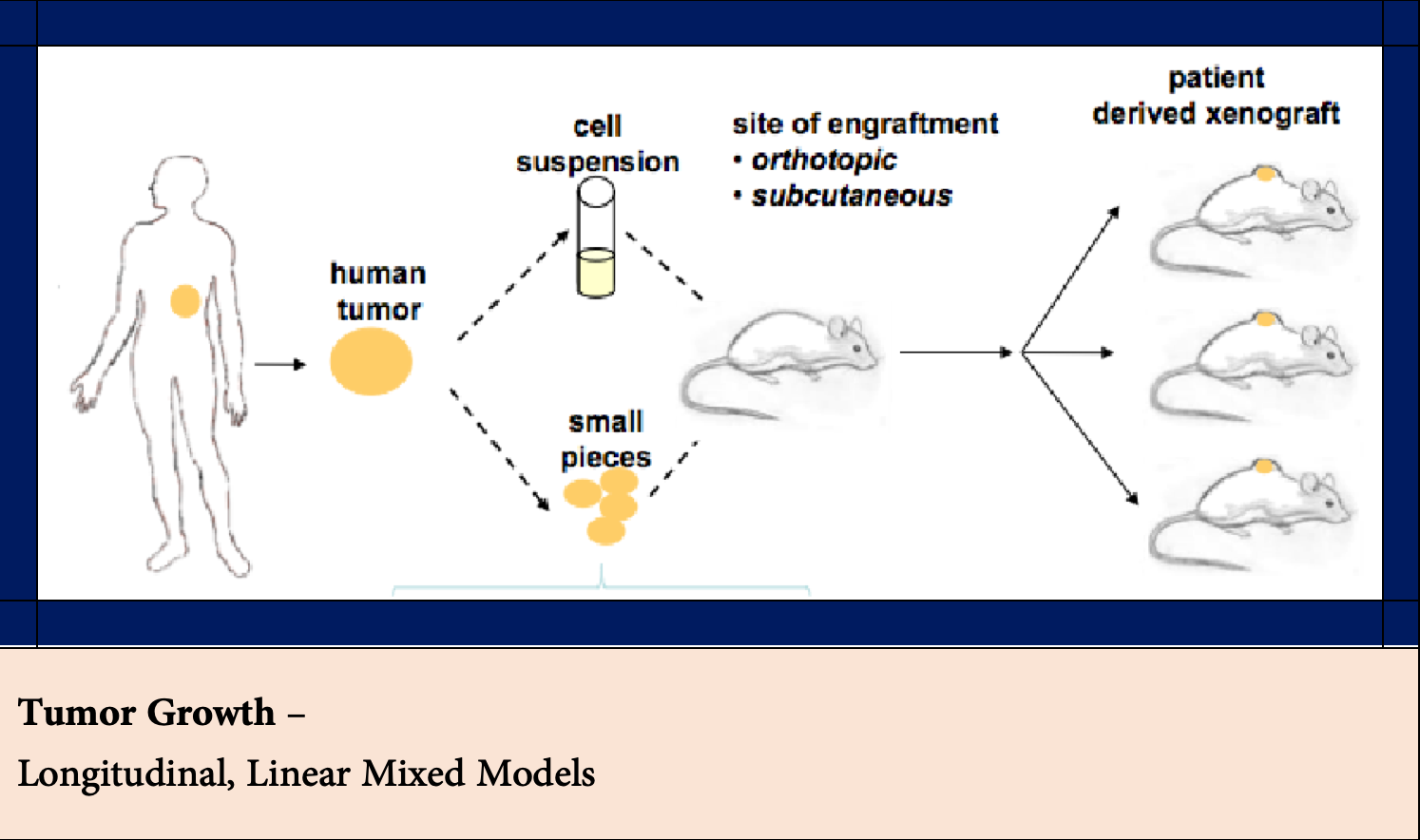 human tumor

cell suspension

small pieces

site of engraftment
• orthotopic
• subcutaneous

patient derived xenograft

Tumor Growth –

Longitudinal, Linear Mixed Models